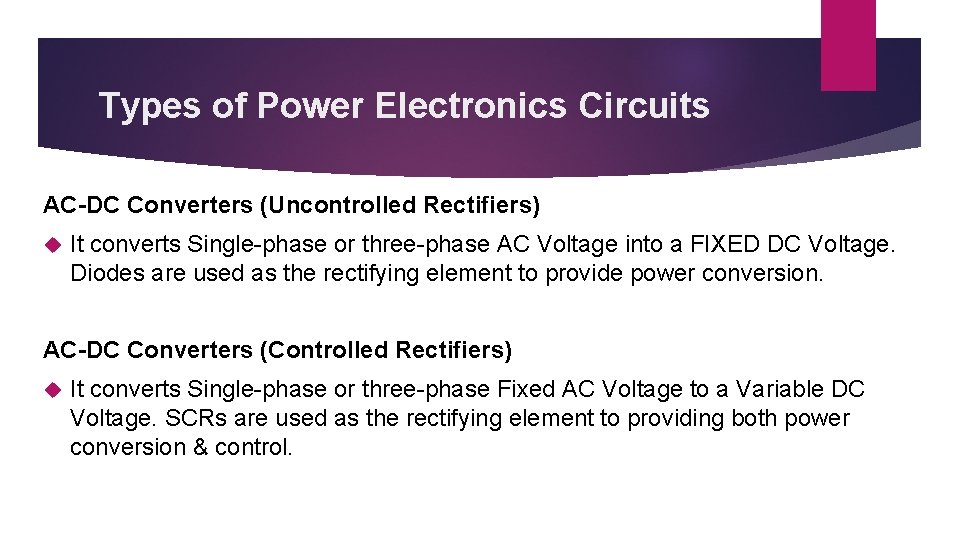 Types of Power Electronics Circuits

AC-DC Converters (Uncontrolled Rectifiers)

It converts Single-phase or three-phase AC Voltage into a FIXED DC Voltage. Diodes are used as the rectifying element to provide power conversion.

AC-DC Converters (Controlled Rectifiers)

It converts Single-phase or three-phase Fixed AC Voltage to a Variable DC Voltage. SCRs are used as the rectifying element to providing both power conversion & control.